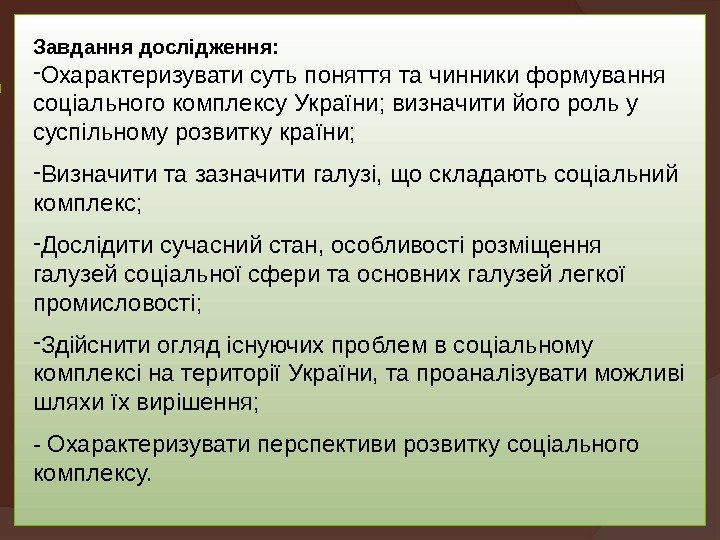 Завдання дослідження:

-Охарактеризувати суть поняття та чинники формування соціального комплексу України; визначити його роль у суспільному розвитку країни;

-Визначити та зазначити галузі, що складають соціальний комплекс;

-Дослідити сучасний стан, особливості розміщення галузей соціальної сфери та основних галузей легкої промисловості;

-Здійснити огляд існуючих проблем в соціальному комплексі на території України, та проаналізувати можливі шляхи їх вирішення;

- Охарактеризувати перспективи розвитку соціального комплексу.